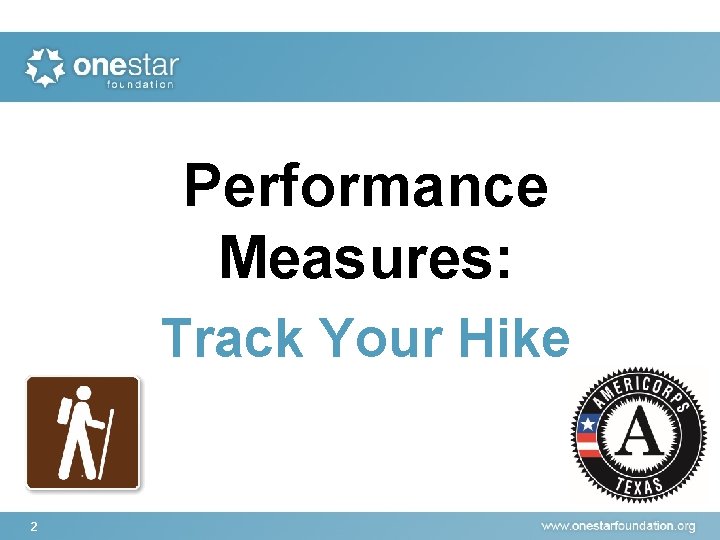 onestar foundation

Performance Measures:

Track Your Hike

AMERICORPS
A
TEXAS

2

www.onestarfoundation.org